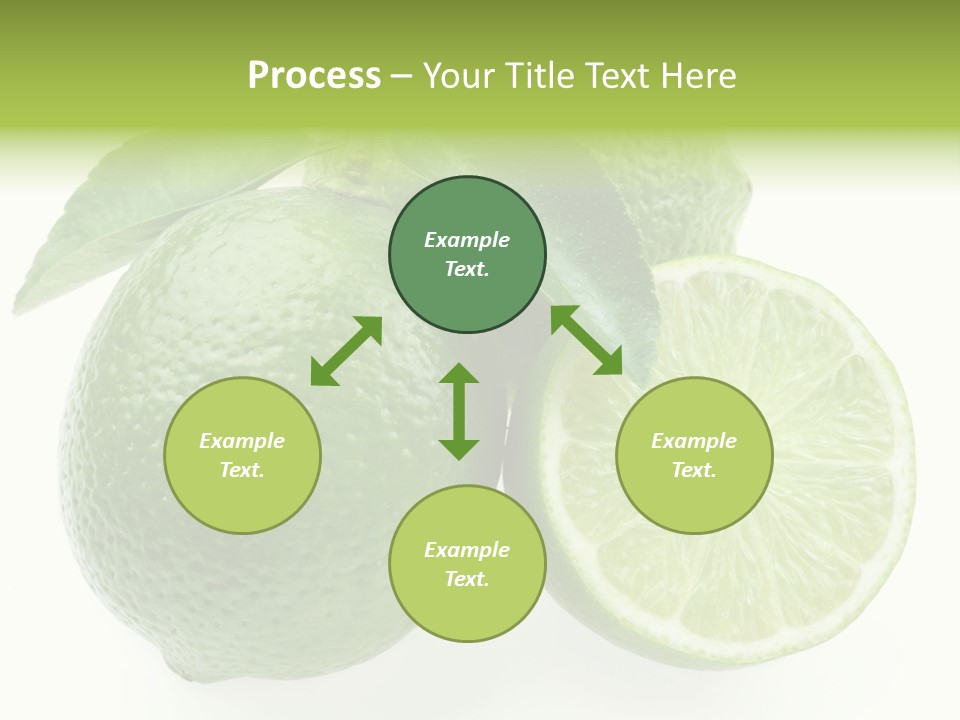 Process – Your Title Text Here

Example Text.

Example Text.

Example Text.

Example Text.